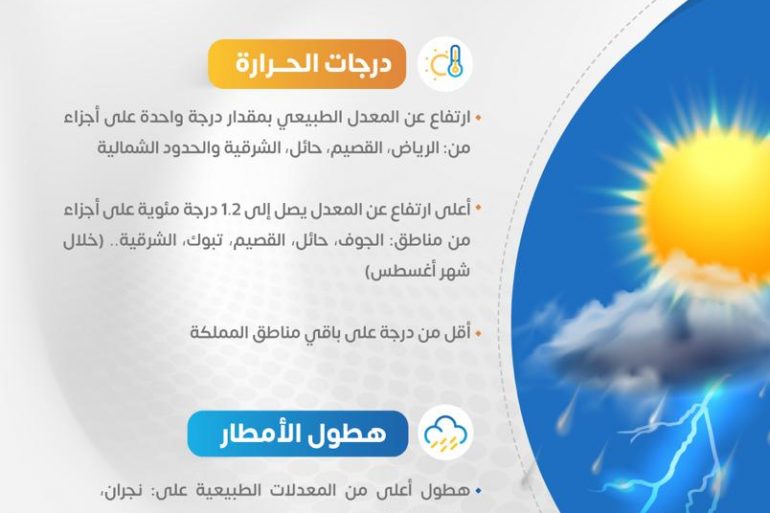 درجات الحـرارة

• ارتفاع عن المعدل الطبيعي بمقدار درجة واحدة على أجزاء من: الرياض، القصيم، حائل، الشرقية والحدود الشمالية

• أعلى ارتفاع عن المعدل يصل إلى 1.2 درجة مئوية على أجزاء من مناطق: الجوف، حائل، القصيم، تبوك، الشرقية.. (خلال شهر أغسطس)

• أقل من درجة على باقي مناطق المملكة

هطول الأمطار

• هطول أعلى من المعدلات الطبيعية على: نجران،